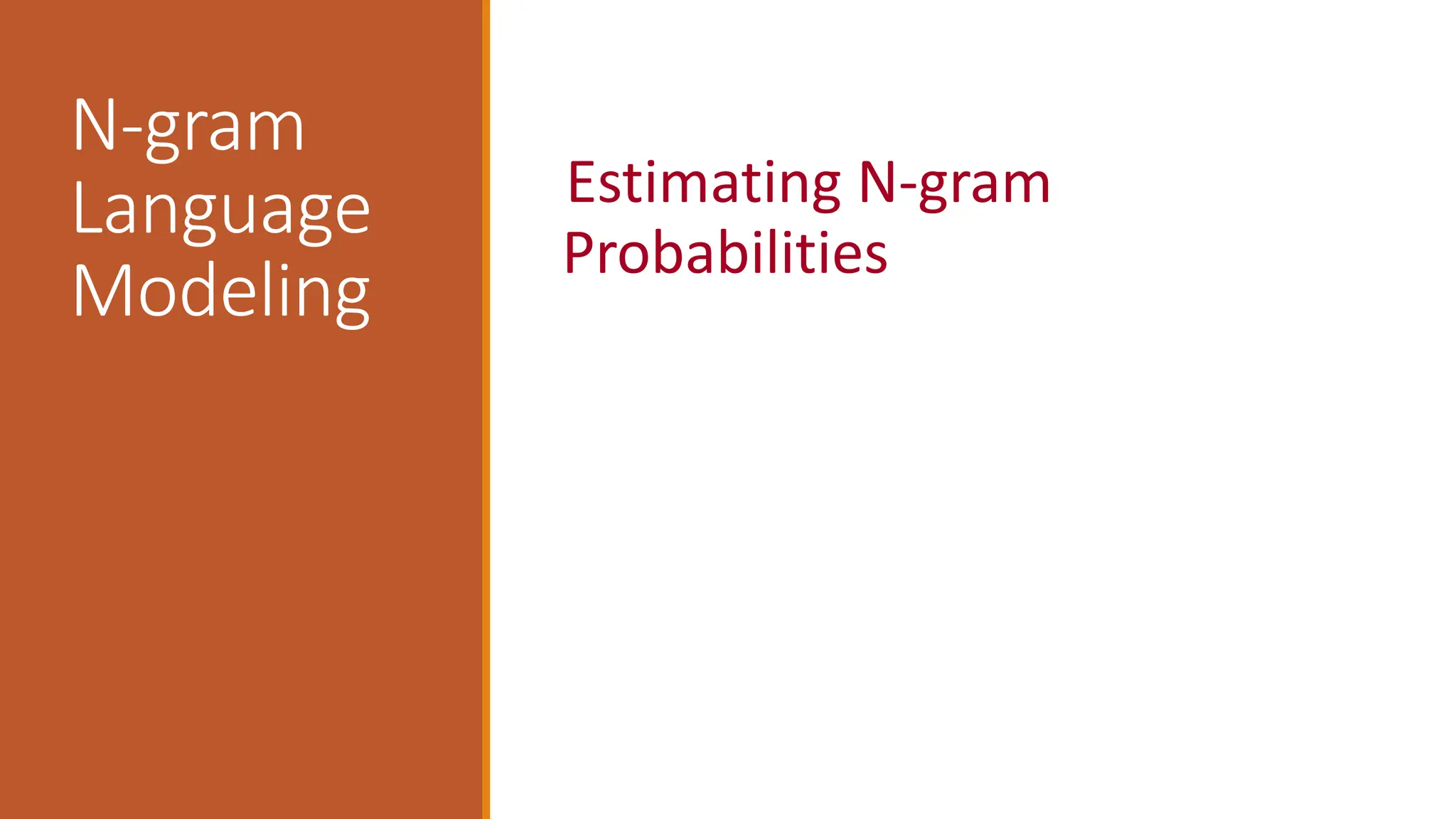 N-gram Language Modeling

Estimating N-gram Probabilities